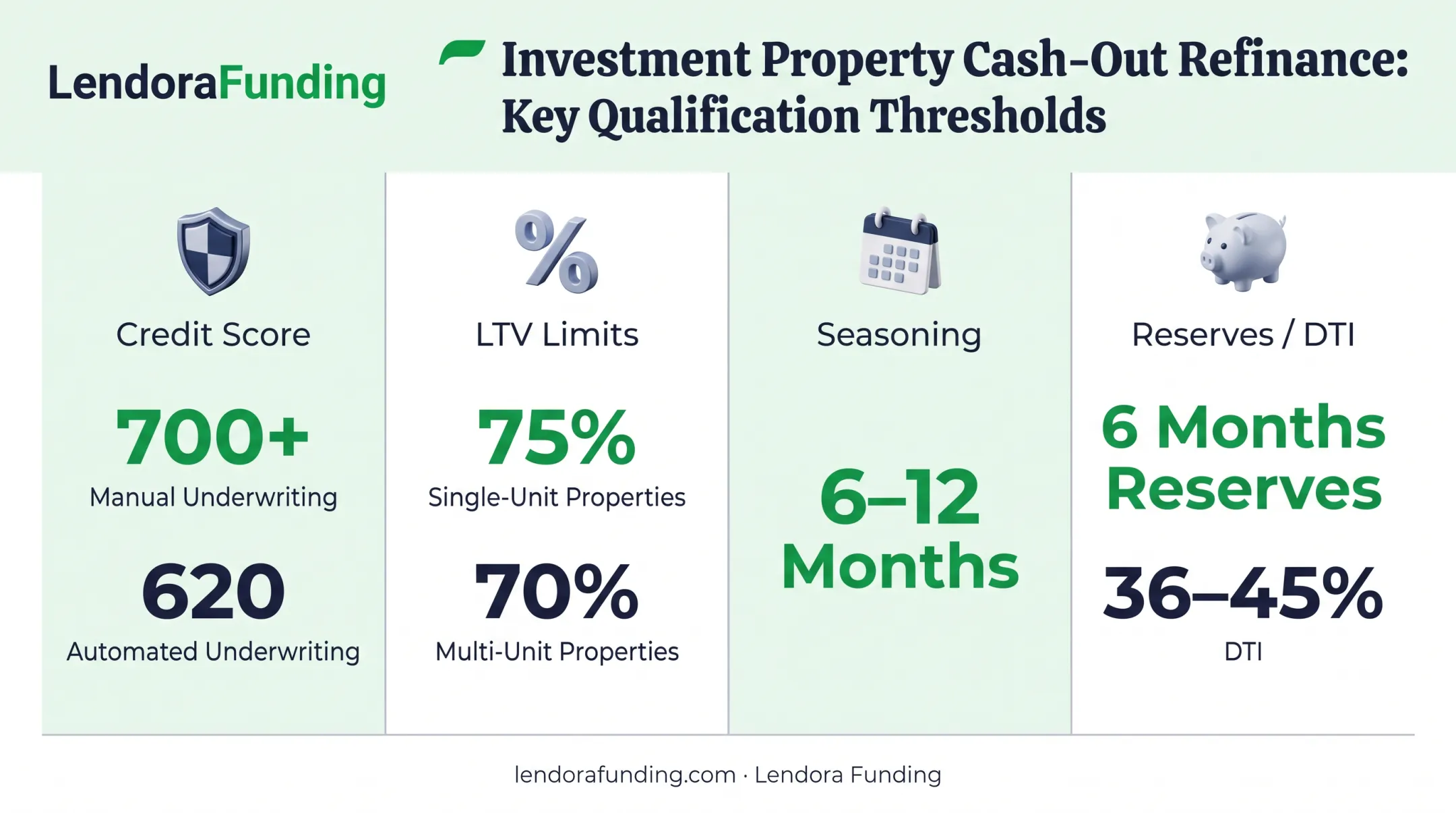 LendoraFunding

Investment Property Cash-Out Refinance: Key Qualification Thresholds

Credit Score

700+
Manual Underwriting

620
Automated Underwriting

LTV Limits

75%
Single-Unit Properties

70%
Multi-Unit Properties

Seasoning

6–12 Months

Reserves / DTI

6 Months Reserves

36–45%
DTI

lendorafunding.com · Lendora Funding